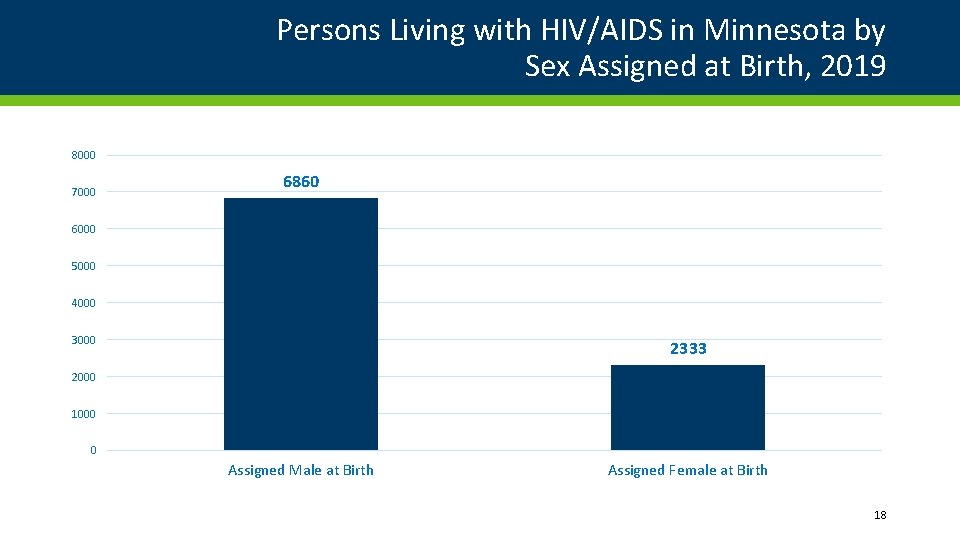 Persons Living with HIV/AIDS in Minnesota by Sex Assigned at Birth, 2019

8000
7000
6000
5000
4000
3000
2000
1000
0

6860
2333

Assigned Male at Birth
Assigned Female at Birth

18